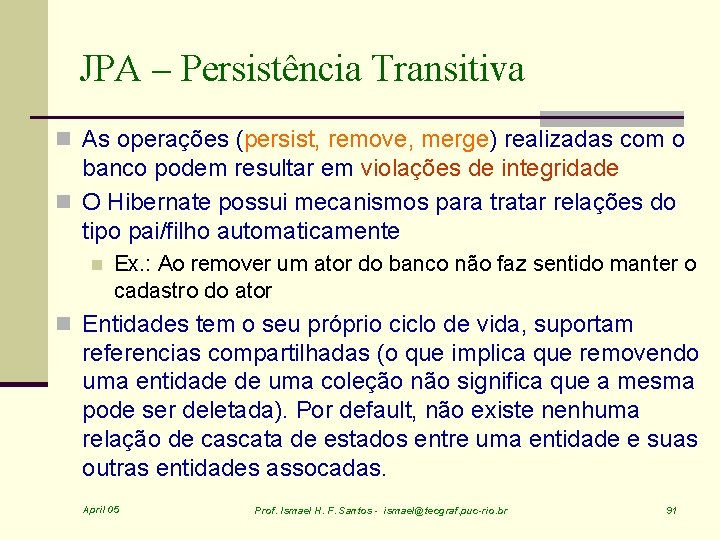 JPA – Persistência Transitiva

As operações (persist, remove, merge) realizadas com o banco podem resultar em violações de integridade

O Hibernate possui mecanismos para tratar relações do tipo pai/filho automaticamente

Ex.: Ao remover um ator do banco não faz sentido manter o cadastro do ator

Entidades tem o seu próprio ciclo de vida, suportam referencias compartilhadas (o que implica que removendo uma entidade de uma coleção não significa que a mesma pode ser deletada). Por default, não existe nenhuma relação de cascata de estados entre uma entidade e suas outras entidades assocadas.

April 05 Prof. Ismael H. F. Santos - ismael@tecgraf.puc-rio.br 91